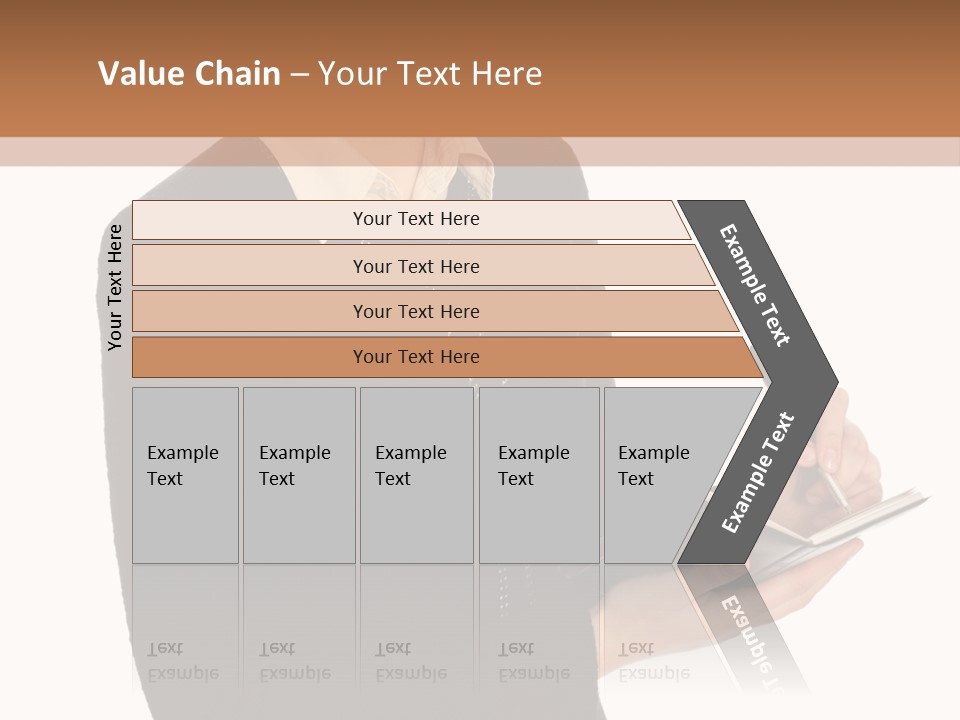 Value Chain – Your Text Here

Your Text Here

Your Text Here

Your Text Here

Your Text Here

Your Text Here

Example Text

Example Text

Example Text

Example Text

Example Text

Example Text

Example Text